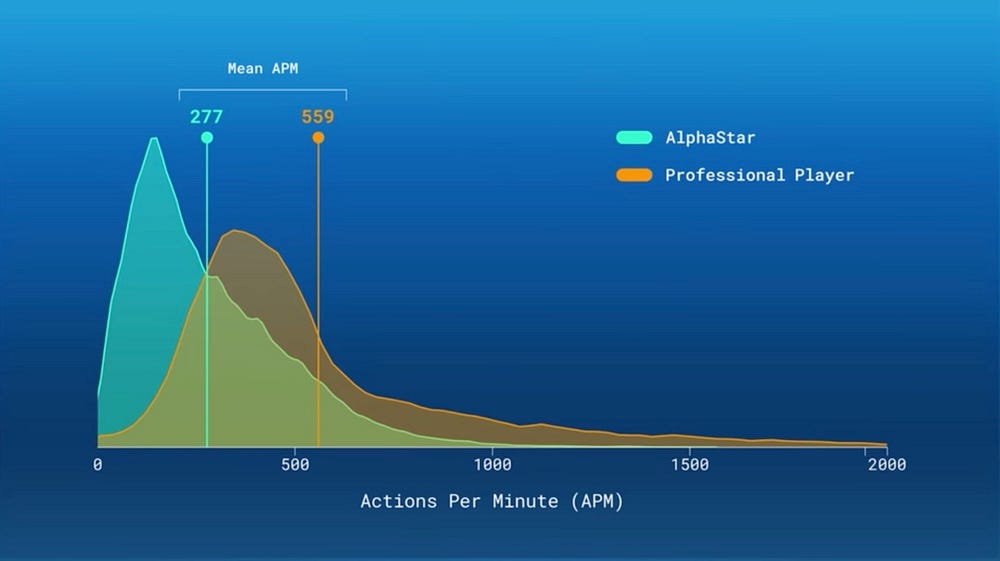 Mean APM

277

559

AlphaStar

Professional Player

0
500
1000
1500
2000

Actions Per Minute (APM)